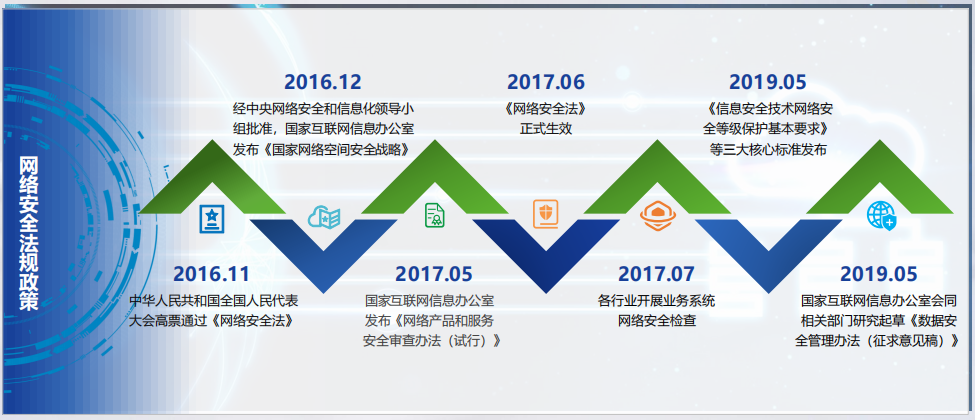 网络安全法规政策

2016.12
经中央网络安全和信息化领导小组批准，国家互联网信息办公室发布《国家网络空间安全战略》

2017.06
《网络安全法》正式生效

2019.05
《信息安全技术网络安全等级保护基本要求》等三大核心标准发布

2016.11
中华人民共和国全国人民代表大会高票通过《网络安全法》

2017.05
国家互联网信息办公室发布《网络产品和服务安全审查办法（试行）》

2017.07
各行业开展业务系统网络安全检查

2019.05
国家互联网信息办公室会同相关部门研究起草《数据安全管理办法（征求意见稿）》